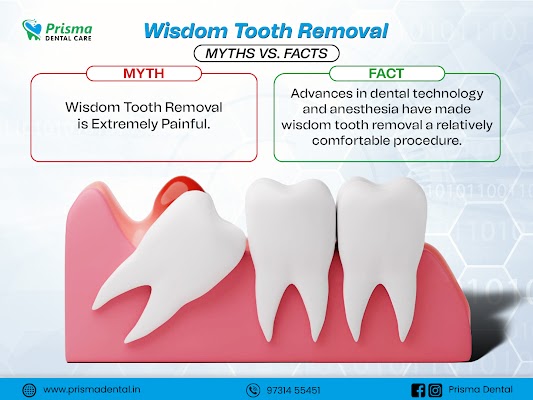 Prisma
DENTAL CARE

Wisdom Tooth Removal

MYTHS VS. FACTS

MYTH

Wisdom Tooth Removal is Extremely Painful.

FACT

Advances in dental technology and anesthesia have made wisdom tooth removal a relatively comfortable procedure.

www.prismadental.in

97314 55451

Prisma Dental